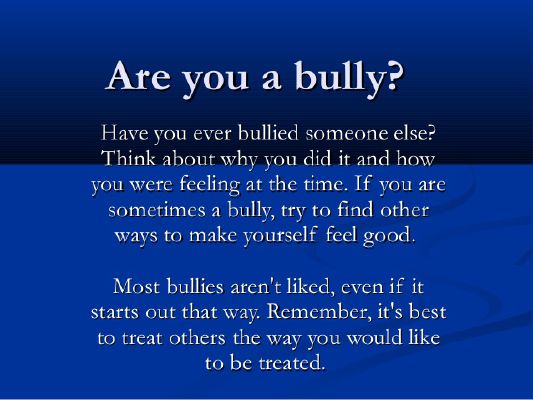 Are you a bully?

Have you ever bullied someone else? Think about why you did it and how you were feeling at the time. If you are sometimes a bully, try to find other ways to make yourself feel good.

Most bullies aren't liked, even if it starts out that way. Remember, it's best to treat others the way you would like to be treated.